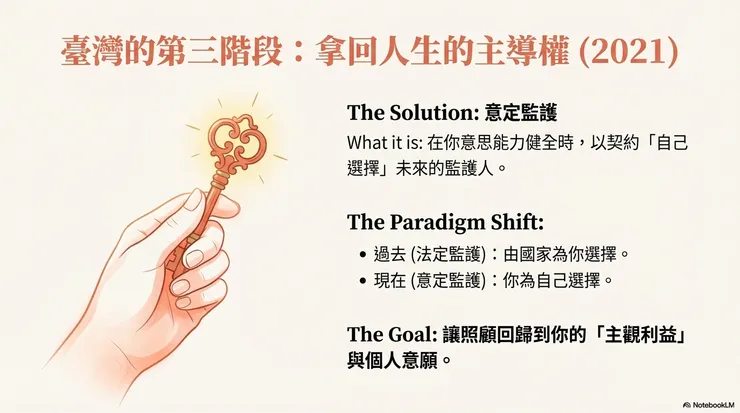 臺灣的第三階段：拿回人生的主導權 (2021)

The Solution: 意定監護

What it is: 在你意思能力健全時，以契約「自己選擇」未來的監護人。

The Paradigm Shift:

• 過去 (法定監護)：由國家為你選擇。
• 現在 (意定監護)：你為自己選擇。

The Goal: 讓照顧回歸到你的「主觀利益」與個人意願。

NotebookLM